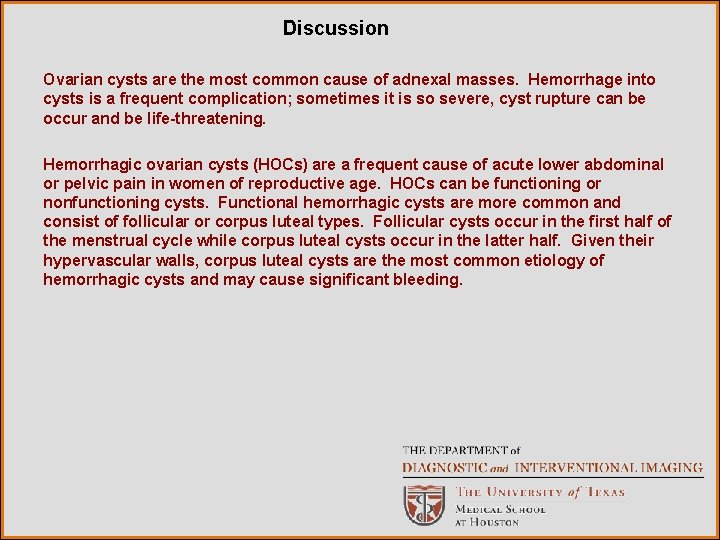 Discussion

Ovarian cysts are the most common cause of adnexal masses. Hemorrhage into cysts is a frequent complication; sometimes it is so severe, cyst rupture can be occur and be life-threatening.

Hemorrhagic ovarian cysts (HOCs) are a frequent cause of acute lower abdominal or pelvic pain in women of reproductive age. HOCs can be functioning or nonfunctioning cysts. Functional hemorrhagic cysts are more common and consist of follicular or corpus luteal types. Follicular cysts occur in the first half of the menstrual cycle while corpus luteal cysts occur in the latter half. Given their hypervascular walls, corpus luteal cysts are the most common etiology of hemorrhagic cysts and may cause significant bleeding.

THE DEPARTMENT of
DIAGNOSTIC and INTERVENTIONAL IMAGING
THE UNIVERSITY of TEXAS
MEDICAL SCHOOL
AT HOUSTON